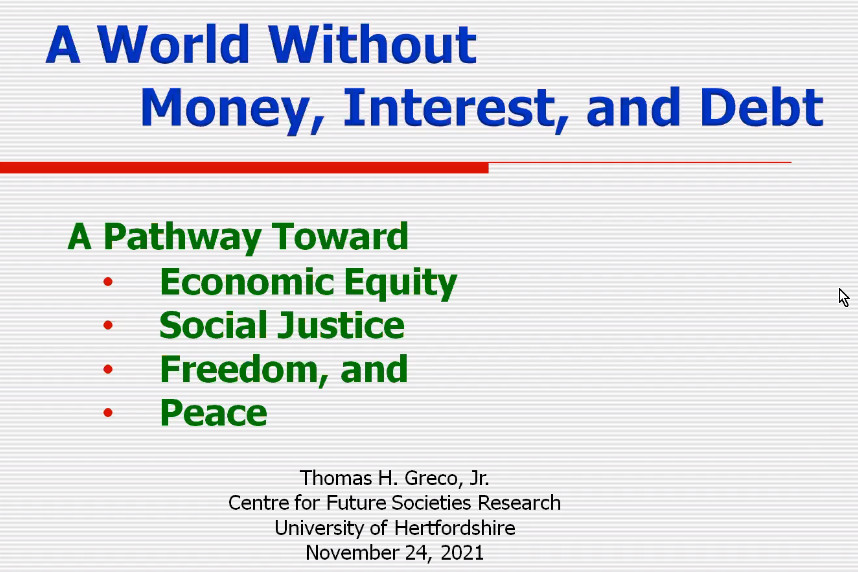 A World Without
Money, Interest, and Debt

A Pathway Toward
• Economic Equity
• Social Justice
• Freedom, and
• Peace

Thomas H. Greco, Jr.
Centre for Future Societies Research
University of Hertfordshire
November 24, 2021